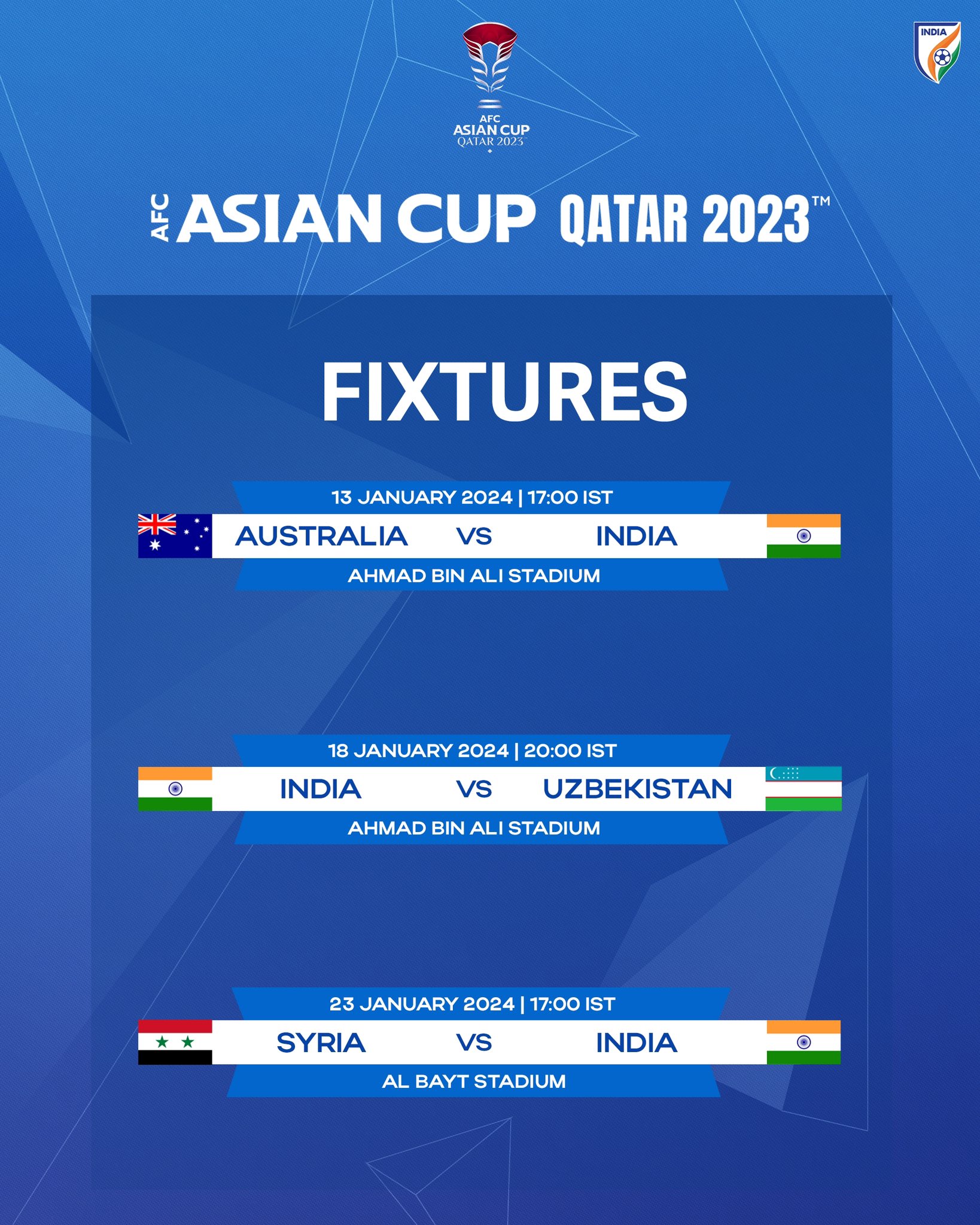 AFC
ASIAN CUP
QATAR 2023

INDIA

AFC ASIAN CUP QATAR 2023™

FIXTURES

13 JANUARY 2024 | 17:00 IST
AUSTRALIA VS INDIA
AHMAD BIN ALI STADIUM

18 JANUARY 2024 | 20:00 IST
INDIA VS UZBEKISTAN
AHMAD BIN ALI STADIUM

23 JANUARY 2024 | 17:00 IST
SYRIA VS INDIA
AL BAYT STADIUM